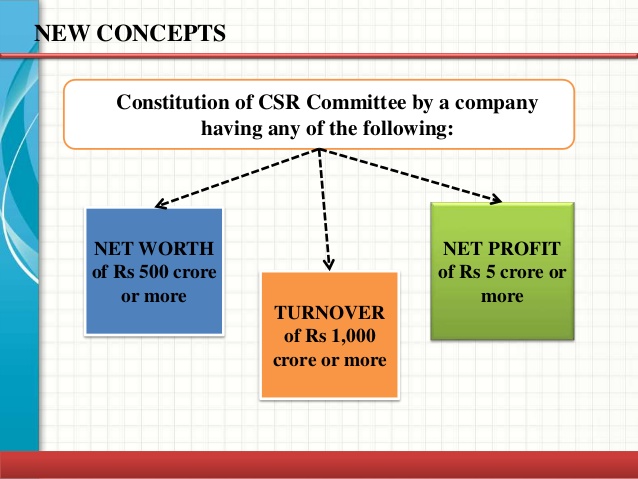 NEW CONCEPTS

Constitution of CSR Committee by a company having any of the following:

NET WORTH of Rs 500 crore or more

TURNOVER of Rs 1,000 crore or more

NET PROFIT of Rs 5 crore or more